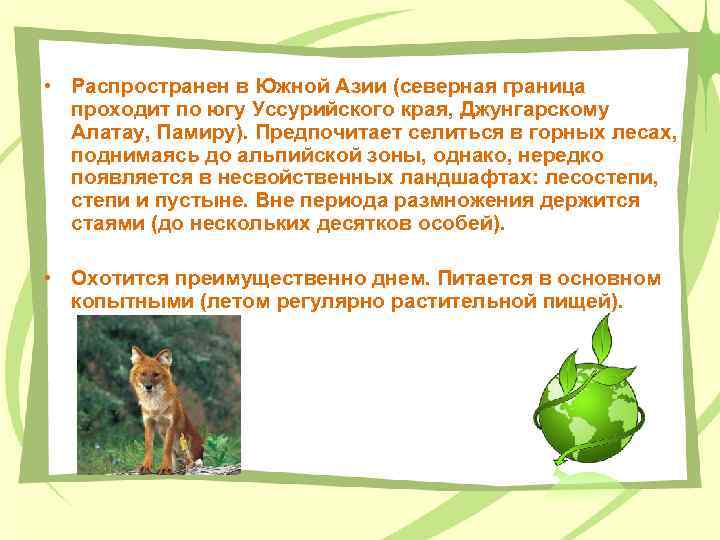 • Распространен в Южной Азии (северная граница проходит по югу Уссурийского края, Джунгарскому Алатау, Памиру). Предпочитает селиться в горных лесах, поднимаясь до альпийской зоны, однако, нередко появляется в несвойственных ландшафтах: лесостепи, степи и пустыне. Вне периода размножения держится стаями (до нескольких десятков особей).

• Охотится преимущественно днем. Питается в основном копытными (летом регулярно растительной пищей).